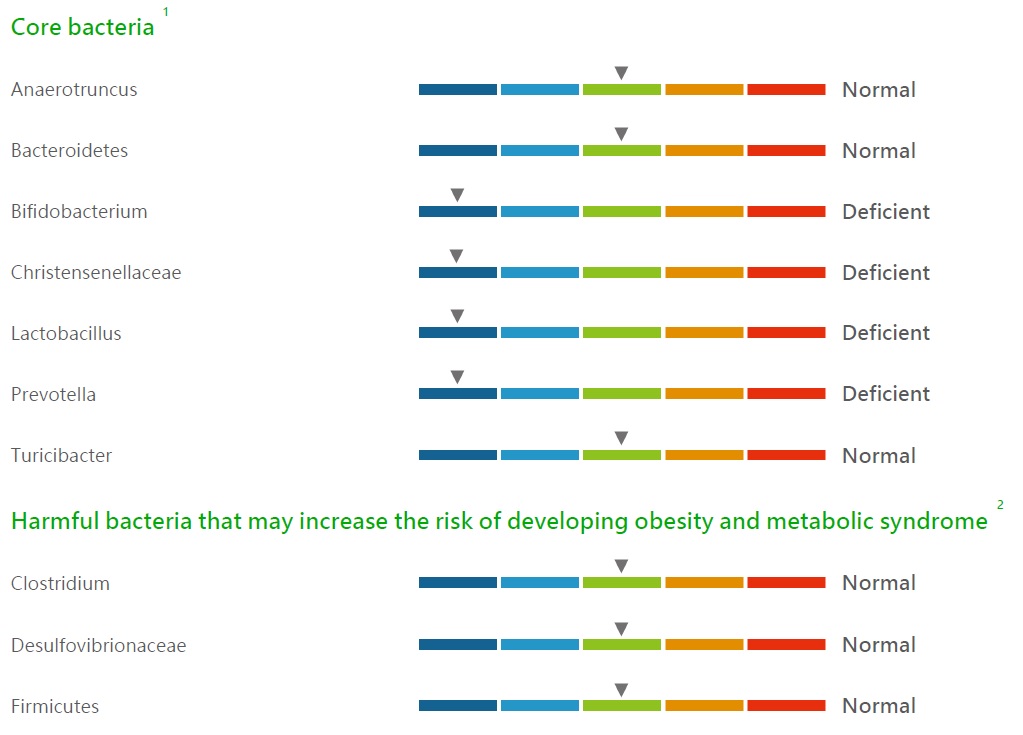 Core bacteria $^1$

Anaerotruncus Normal

Bacteroidetes Normal

Bifidobacterium Deficient

Christensenellaceae Deficient

Lactobacillus Deficient

Prevotella Deficient

Turicibacter Normal

Harmful bacteria that may increase the risk of developing obesity and metabolic syndrome $^2$

Clostridium Normal

Desulfovibrionaceae Normal

Firmicutes Normal